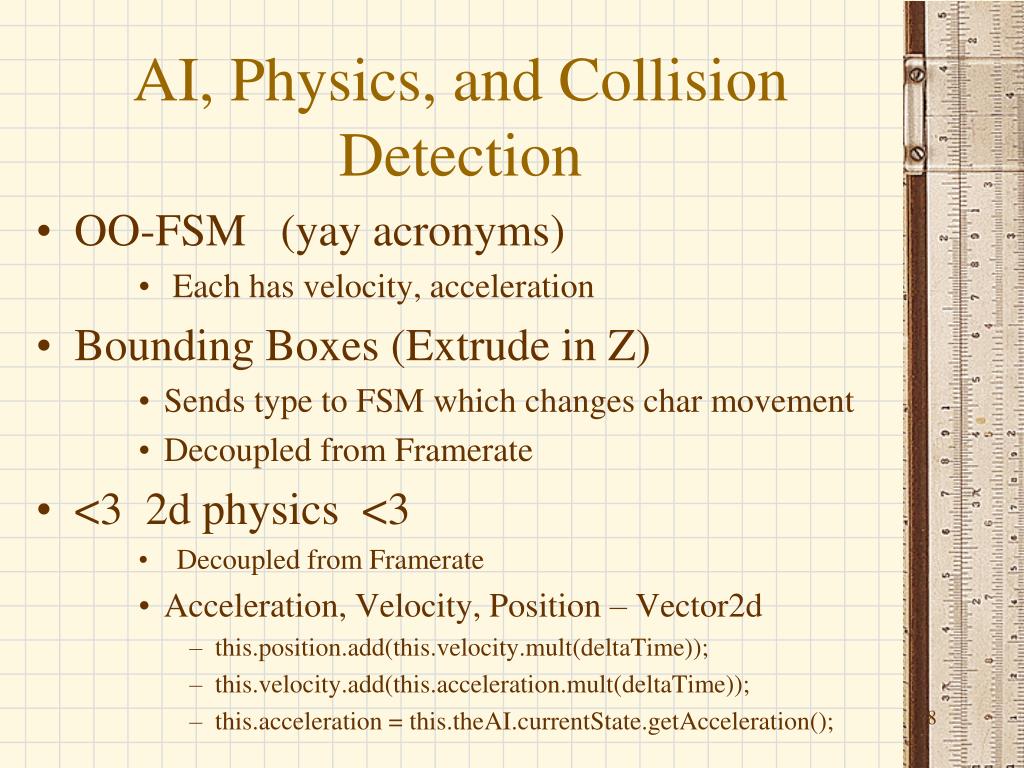 AI, Physics, and Collision Detection

• OO-FSM (yay acronyms)
  • Each has velocity, acceleration
• Bounding Boxes (Extrude in Z)
  • Sends type to FSM which changes char movement
  • Decoupled from Framerate
• <3 2d physics <3
  • Decoupled from Framerate
  • Acceleration, Velocity, Position – Vector2d
    – this.position.add(this.velocity.mult(deltaTime));
    – this.velocity.add(this.acceleration.mult(deltaTime));
    – this.acceleration = this.theAI.currentState.getAcceleration();

8